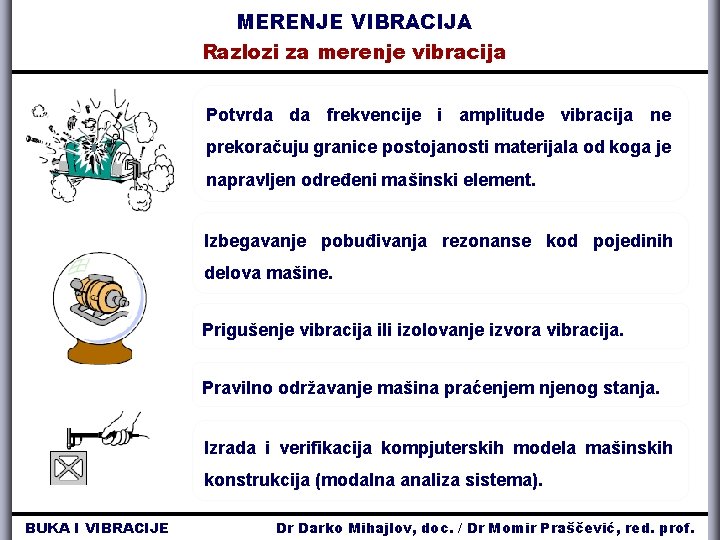 MERENJE VIBRACIJA
Razlozi za merenje vibracija

Potvrda da frekvencije i amplitude vibracija ne prekoračuju granice postojanosti materijala od koga je napravljen određeni mašinski element.

Izbegavanje pobuđivanja rezonanse kod pojedinih delova mašine.

Prigušenje vibracija ili izolovanje izvora vibracija.

Pravilno održavanje mašina praćenjem njenog stanja.

Izrada i verifikacija kompjuterskih modela mašinskih konstrukcija (modalna analiza sistema).

BUKA I VIBRACIJE

Dr Darko Mihajlov, doc. / Dr Momir Praščević, red. prof.